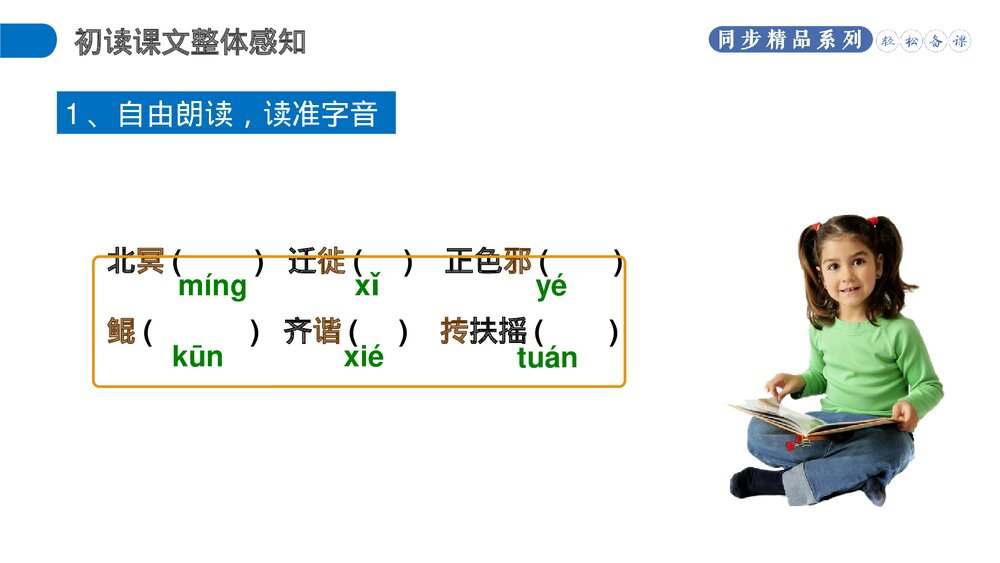 初读课文整体感知

同步精品系列 轻松备课

1、自由朗读，读准字音

北冥（ míng ） 迁徙（ xǐ ） 正色邪（ yé ）

鲲（ kūn ） 齐谐（ xié ） 抟扶摇（ tuán ）